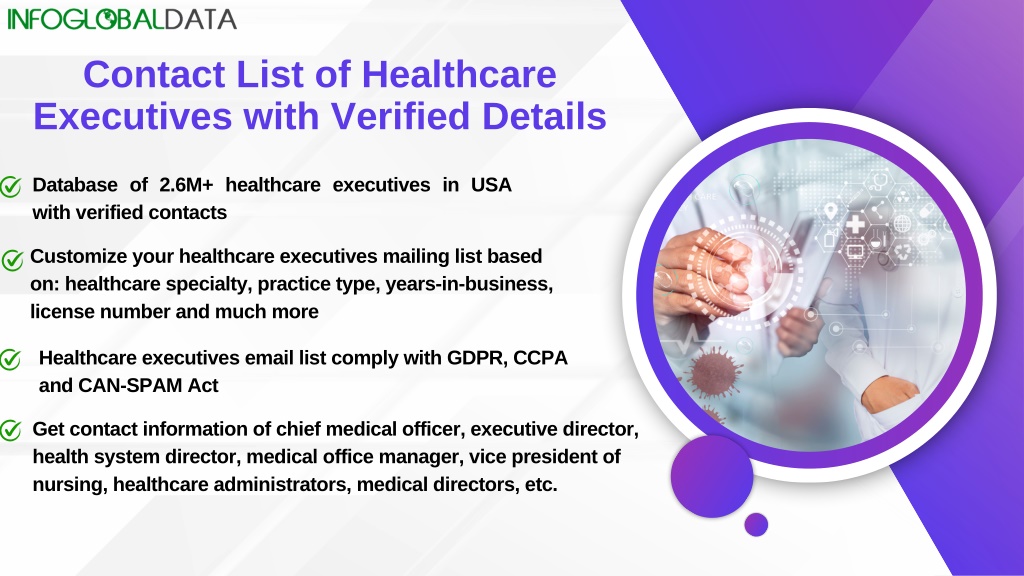 INFOGLOBALDATA

Contact List of Healthcare Executives with Verified Details

Database of 2.6M+ healthcare executives in USA with verified contacts

Customize your healthcare executives mailing list based on: healthcare specialty, practice type, years-in-business, license number and much more

Healthcare executives email list comply with GDPR, CCPA and CAN-SPAM Act

Get contact information of chief medical officer, executive director, health system director, medical office manager, vice president of nursing, healthcare administrators, medical directors, etc.